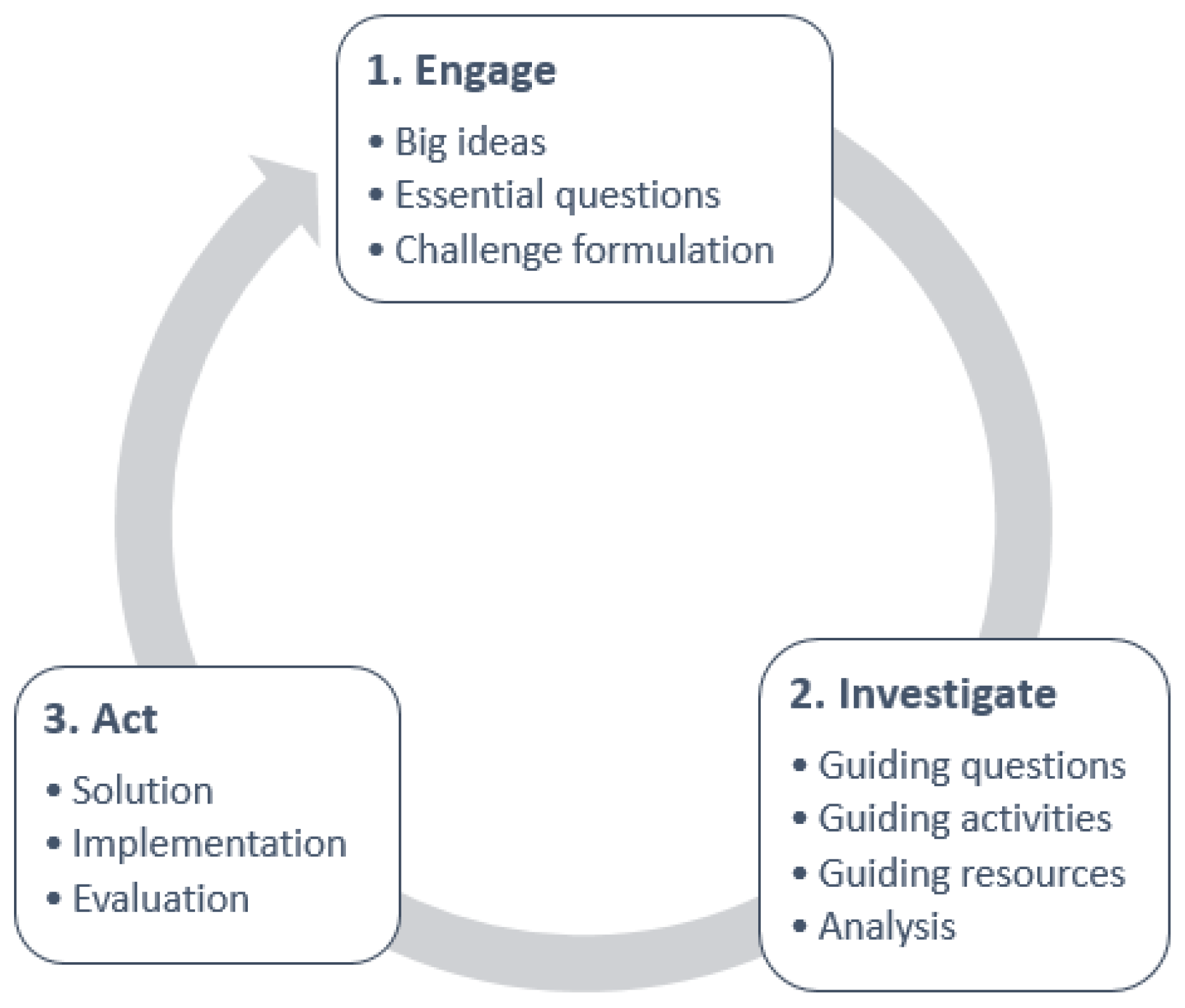 1. Engage

• Big ideas
• Essential questions
• Challenge formulation

2. Investigate

• Guiding questions
• Guiding activities
• Guiding resources
• Analysis

3. Act

• Solution
• Implementation
• Evaluation